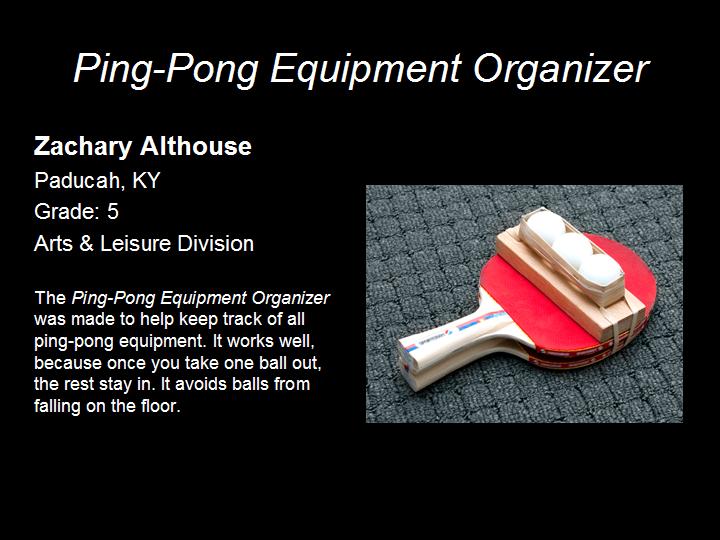 Ping-Pong Equipment Organizer

Zachary Althouse
Paducah, KY
Grade: 5
Arts & Leisure Division

The Ping-Pong Equipment Organizer was made to help keep track of all ping-pong equipment. It works well, because once you take one ball out, the rest stay in. It avoids balls from falling on the floor.